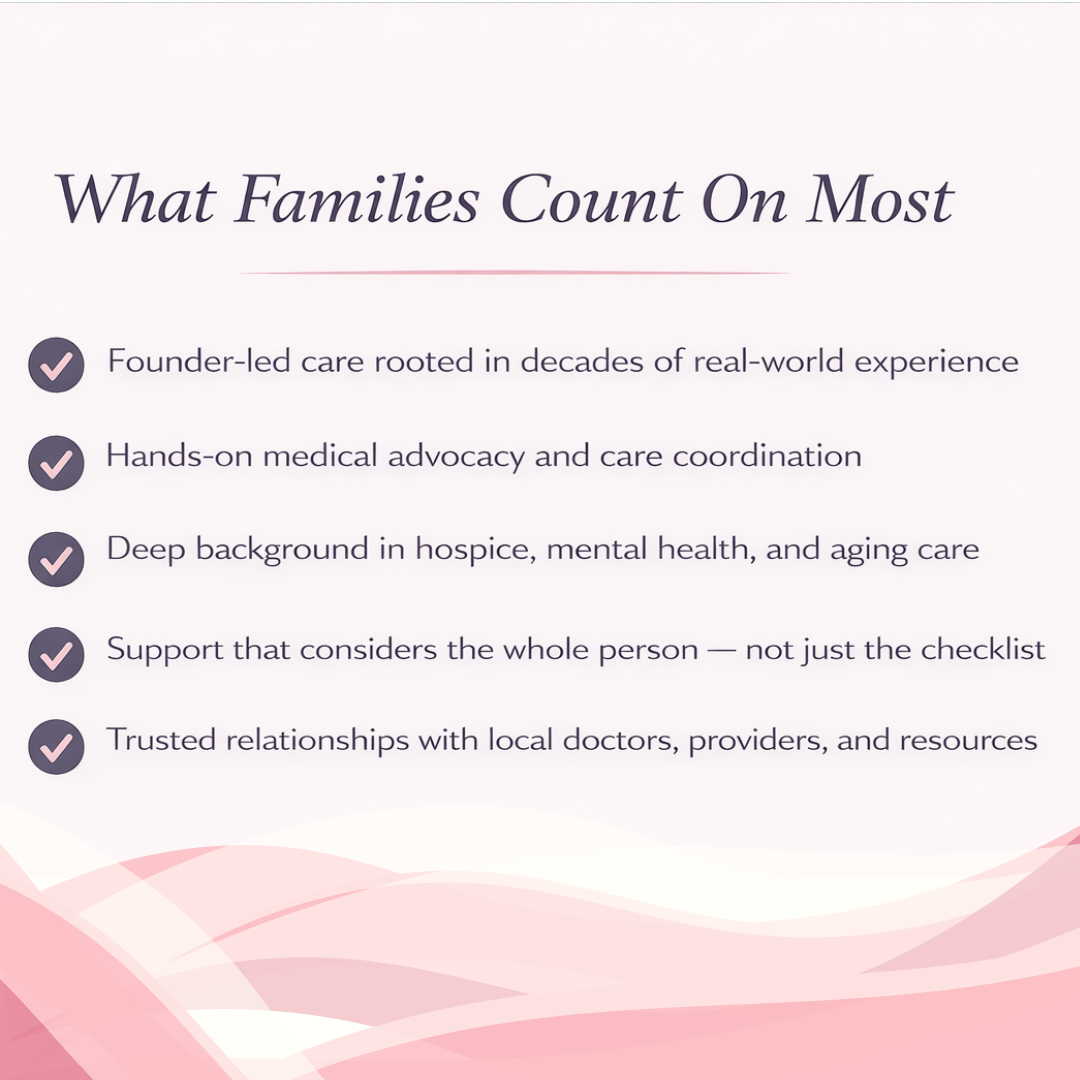 What Families Count On Most

Founder-led care rooted in decades of real-world experience

Hands-on medical advocacy and care coordination

Deep background in hospice, mental health, and aging care

Support that considers the whole person — not just the checklist

Trusted relationships with local doctors, providers, and resources